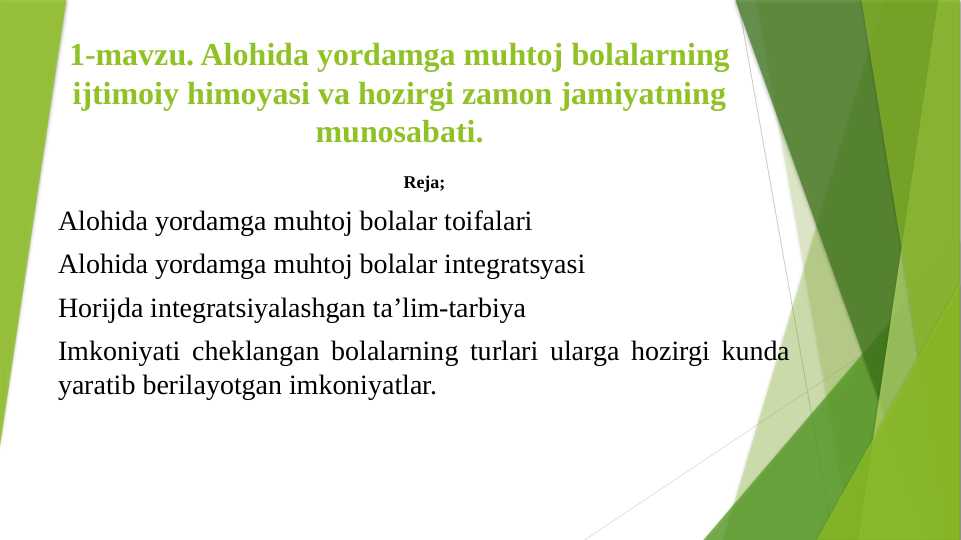 1-mavzu. Alohida yordamga muhtoj bolalarning ijtimoiy himoyasi va hozirgi zamon jamiyatning munosabati.

Reja;

Alohida yordamga muhtoj bolalar toifalari

Alohida yordamga muhtoj bolalar integratsyasi

Horijda integratsiyalashgan ta’lim-tarbiya

Imkoniyati cheklangan bolalarning turlari ularga hozirgi kunda yaratib berilayotgan imkoniyatlar.